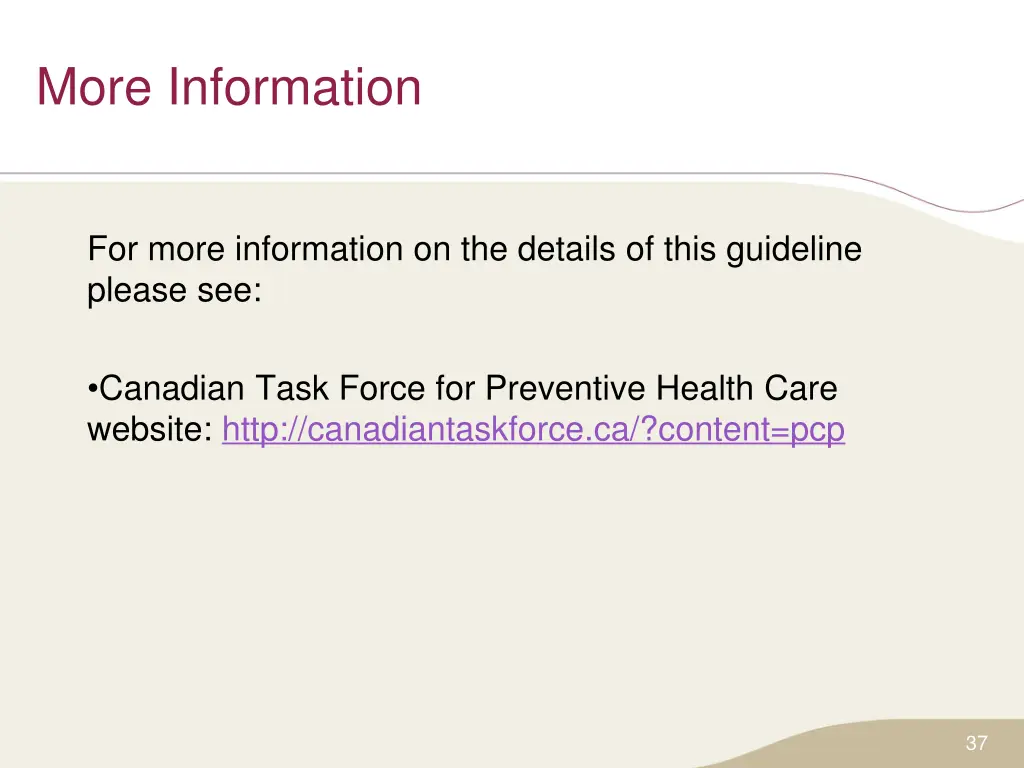 More Information

For more information on the details of this guideline please see:

•Canadian Task Force for Preventive Health Care website: http://canadiantaskforce.ca/?content=pcp

37